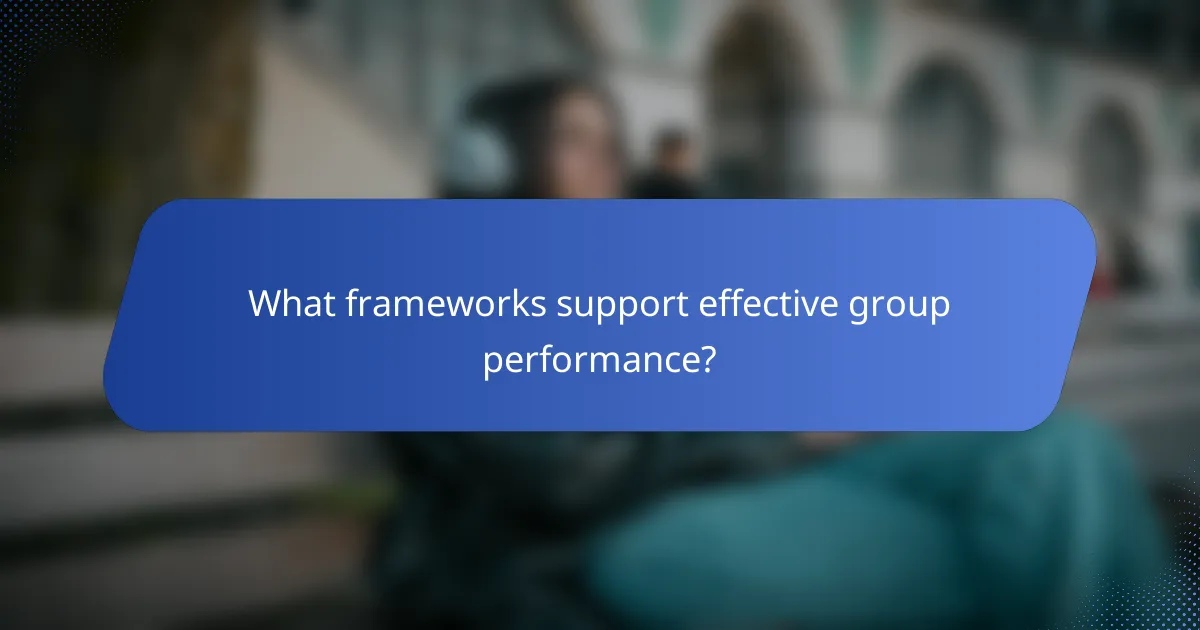 What frameworks support effective group performance?